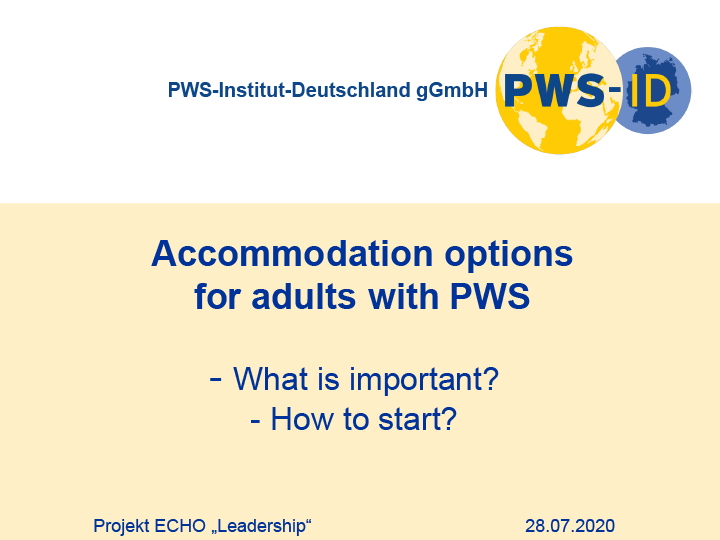 PWS-Institut-Deutschland gGmbH

PWS-ID

Accommodation options for adults with PWS

- What is important?
- How to start?

Projekt ECHO „Leadership“

28.07.2020